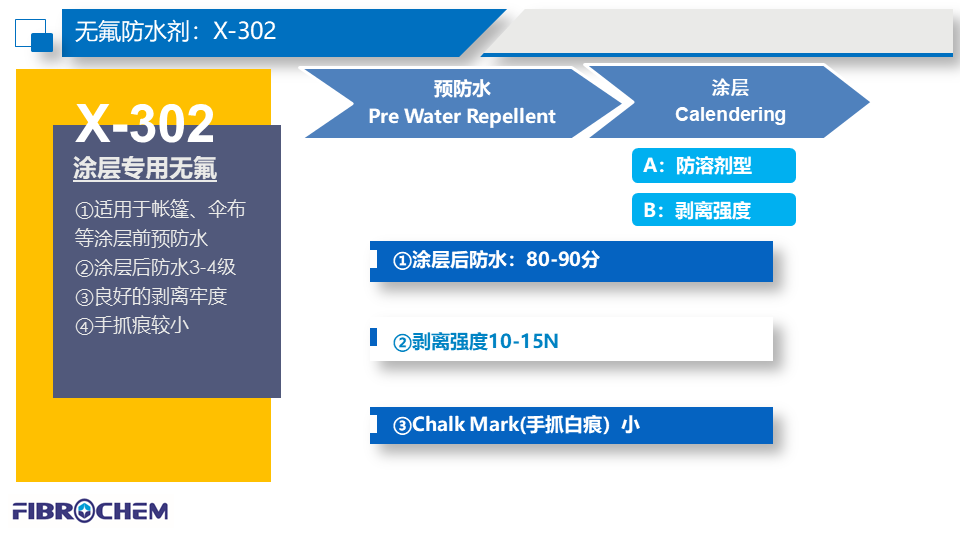 无氟防水剂：X-302

X-302

涂层专用无氟

①适用于帐篷、伞布等涂层前预防水
②涂层后防水3-4级
③良好的剥离牢度
④手抓痕较小

预防水
Pre Water Repellent

涂层
Calendering

A：防溶剂型

B：剥离强度

①涂层后防水：80-90分

②剥离强度10-15N

③Chalk Mark(手抓白痕）小

FIBROCHEM